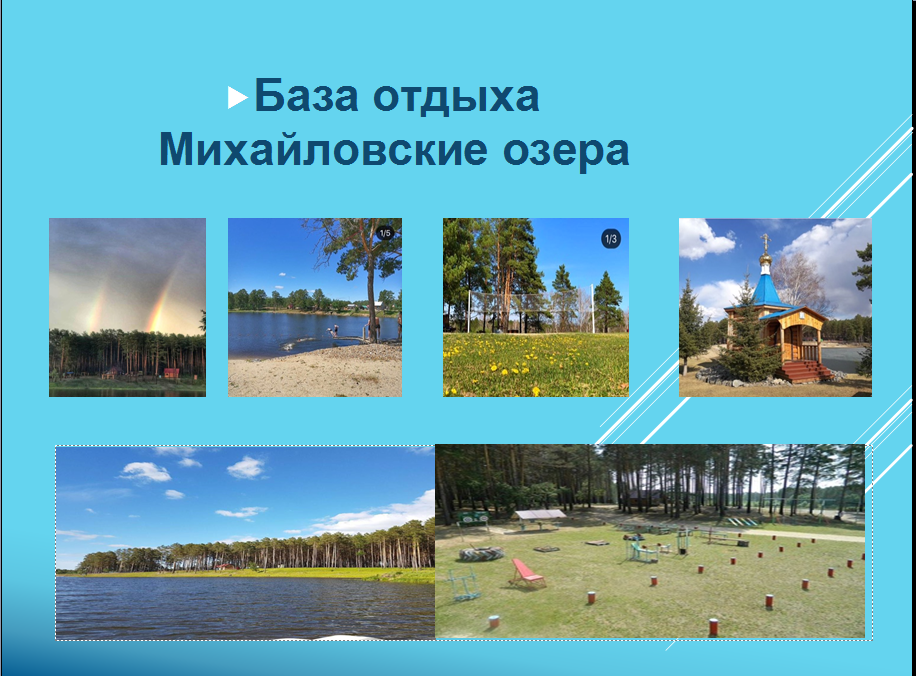 База отдыха Михайловские озера

1/5

1/3